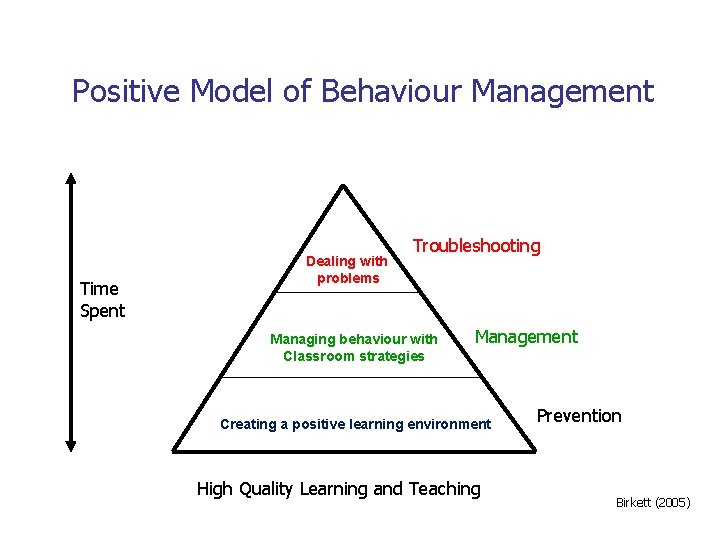 Positive Model of Behaviour Management

Time Spent

Dealing with problems

Troubleshooting

Managing behaviour with Classroom strategies

Management

Creating a positive learning environment

Prevention

High Quality Learning and Teaching

Birkett (2005)